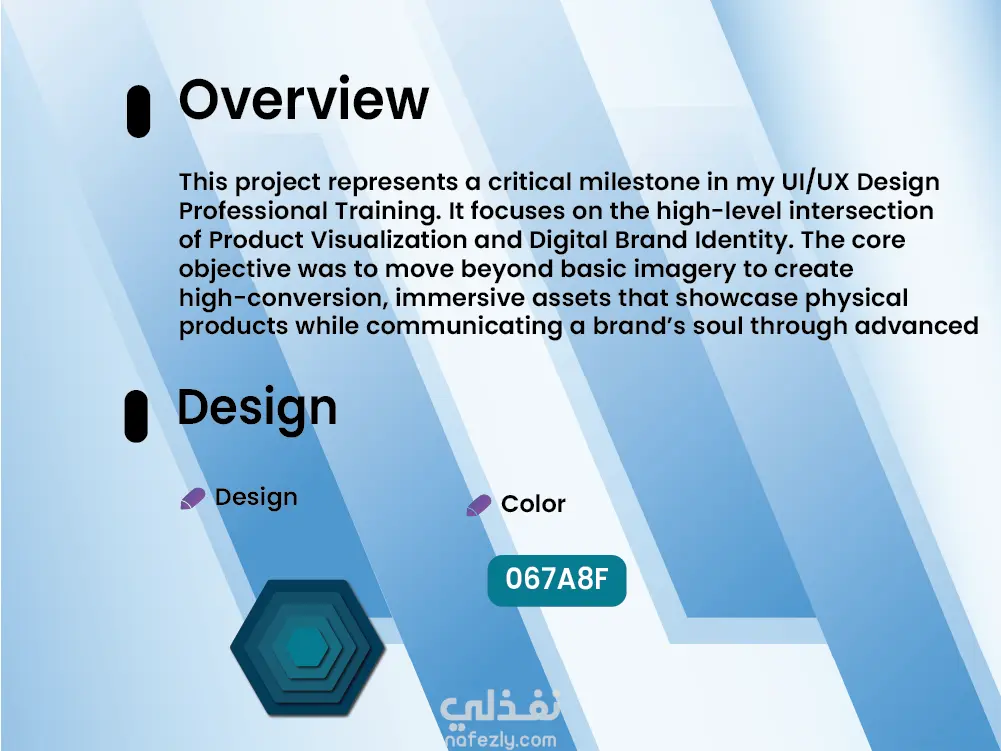 Overview

This project represents a critical milestone in my UI/UX Design Professional Training. It focuses on the high-level intersection of Product Visualization and Digital Brand Identity. The core objective was to move beyond basic imagery to create high-conversion, immersive assets that showcase physical products while communicating a brand's soul through advanced

Design

Design

Color

067A8F

نفذلي
nafezly.com